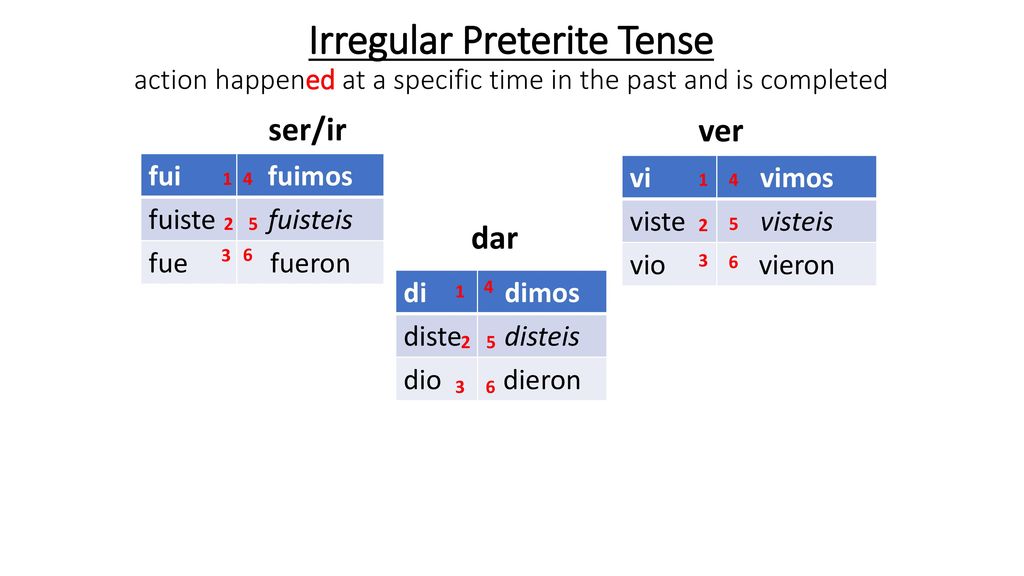 Irregular Preterite Tense
action happened at a specific time in the past and is completed

ser/ir

| fui 1 | 4 fuimos |
|---|---|
| fuiste 2 | 5 fuisteis |
| fue 3 | 6 fueron |

dar

| di 1 | 4 dimos |
|---|---|
| diste 2 | 5 disteis |
| dio 3 | 6 dieron |

ver

| vi 1 | 4 vimos |
|---|---|
| viste 2 | 5 visteis |
| vio 3 | 6 vieron |